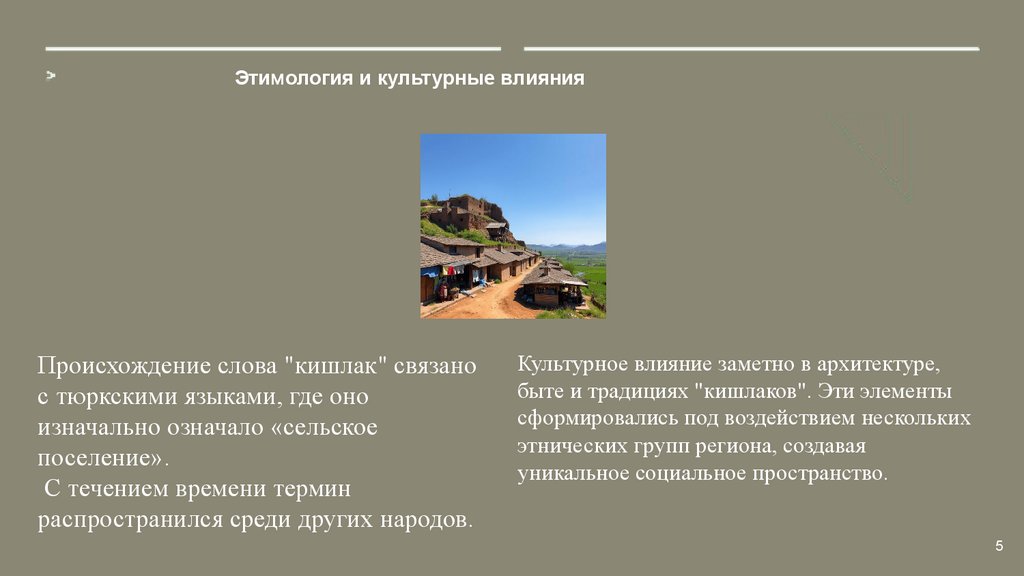 Этимология и культурные влияния

Происхождение слова "кишлак" связано с тюркскими языками, где оно изначально означало «сельское поселение».
С течением времени термин распространился среди других народов.

Культурное влияние заметно в архитектуре, быте и традициях "кишлаков". Эти элементы сформировались под воздействием нескольких этнических групп региона, создавая уникальное социальное пространство.

5